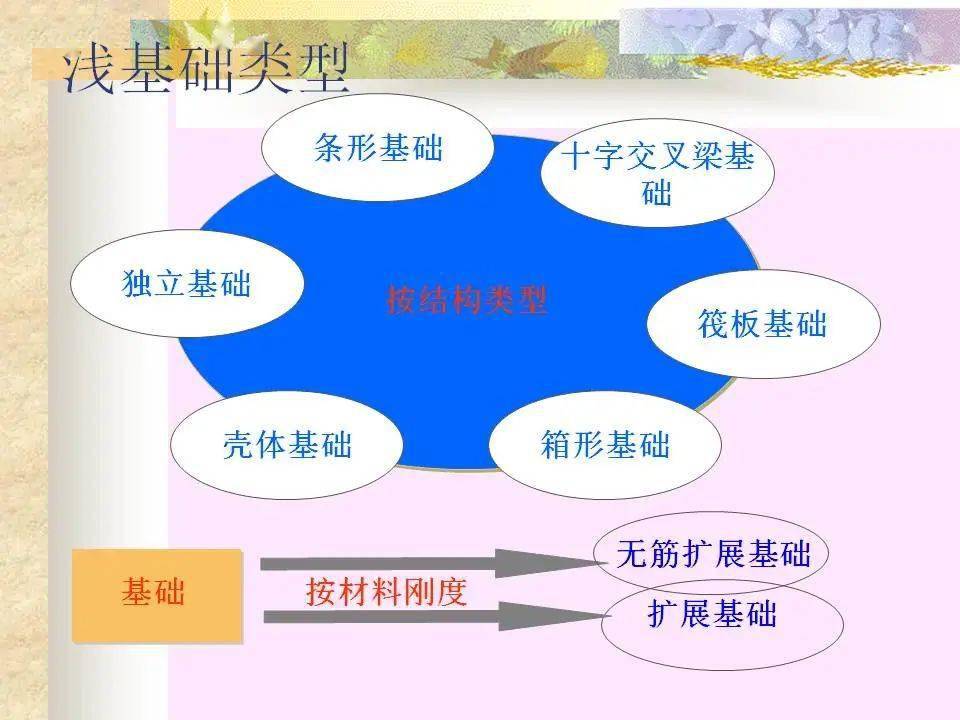 浅基础类型

条形基础

十字交叉梁基础

独立基础

按结构类型

筏板基础

壳体基础

箱形基础

基础

按材料刚度

无筋扩展基础

扩展基础